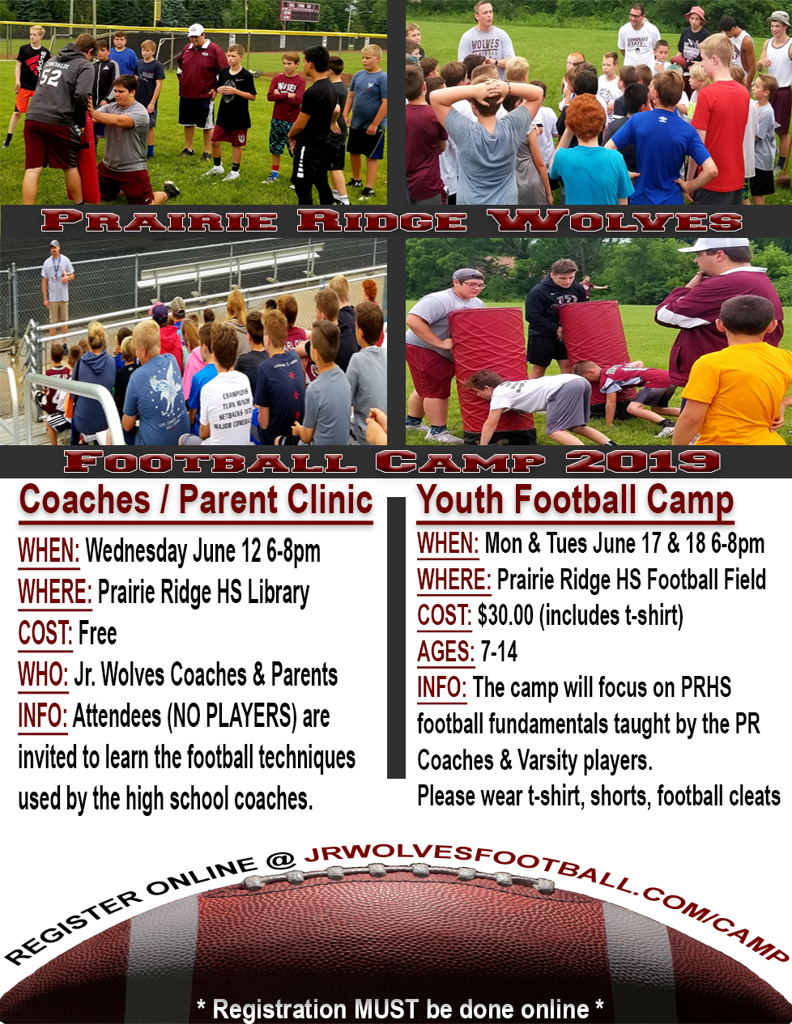 PRAIRIE RIDGE WOLVES

FOOTBALL CAMP 2019

Coaches / Parent Clinic

WHEN: Wednesday June 12 6-8pm
WHERE: Prairie Ridge HS Library
COST: Free
WHO: Jr. Wolves Coaches & Parents
INFO: Attendees (NO PLAYERS) are invited to learn the football techniques used by the high school coaches.

Youth Football Camp

WHEN: Mon & Tues June 17 & 18 6-8pm
WHERE: Prairie Ridge HS Football Field
COST: $30.00 (includes t-shirt)
AGES: 7-14
INFO: The camp will focus on PRHS football fundamentals taught by the PR Coaches & Varsity players.
Please wear t-shirt, shorts, football cleats

REGISTER ONLINE @ JRWOLVESFOOTBALL.COM/CAMP

* Registration MUST be done online *